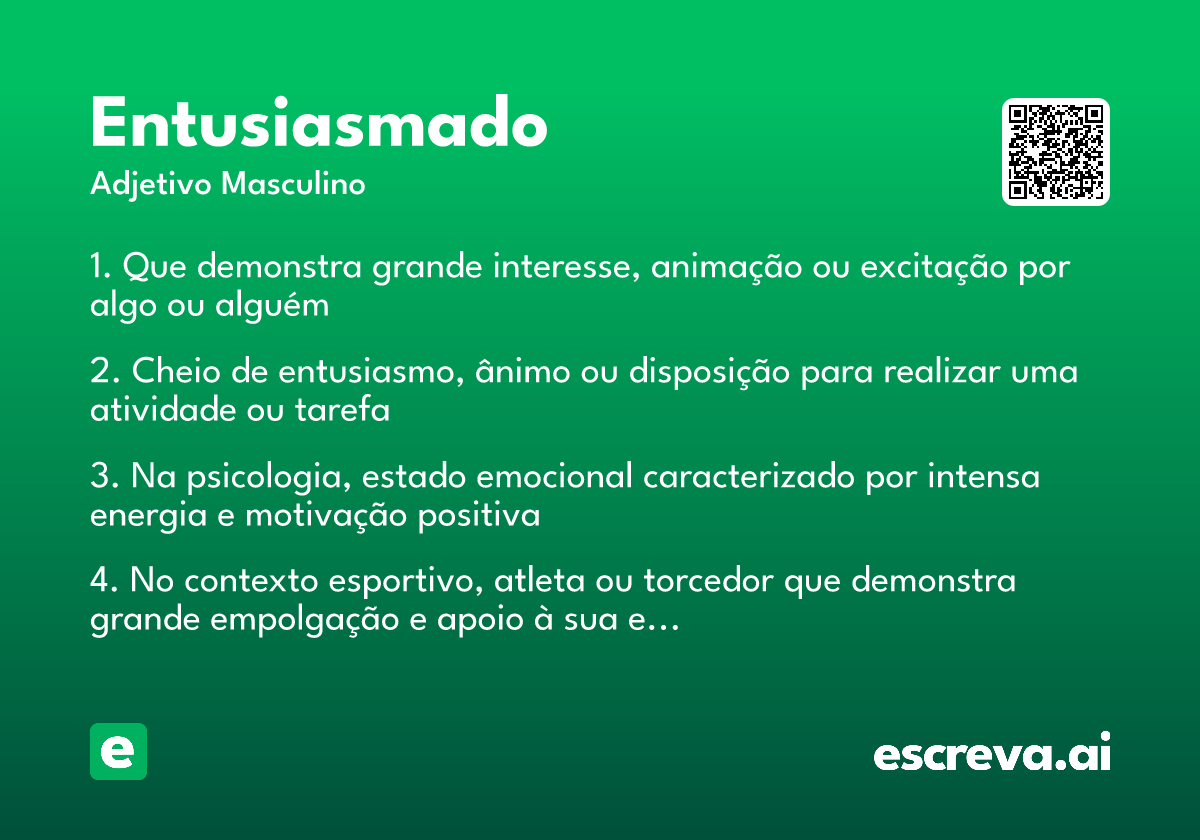 Entusiasmado

Adjetivo Masculino

1. Que demonstra grande interesse, animação ou excitação por algo ou alguém

2. Cheio de entusiasmo, ânimo ou disposição para realizar uma atividade ou tarefa

3. Na psicologia, estado emocional caracterizado por intensa energia e motivação positiva

4. No contexto esportivo, atleta ou torcedor que demonstra grande empolgação e apoio à sua e…

e

escreva.ai